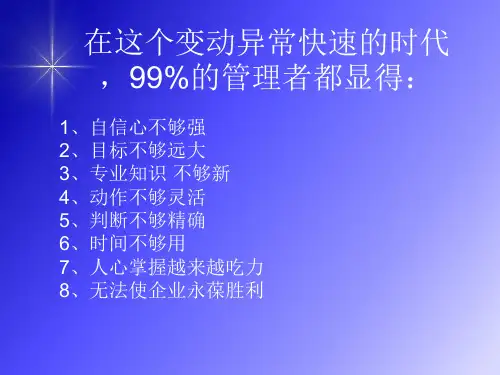 在这个变动异常快速的时代，99%的管理者都显得：

1、自信心不够强
2、目标不够远大
3、专业知识 不够新
4、动作不够灵活
5、判断不够精确
6、时间不够用
7、人心掌握越来越吃力
8、无法使企业永葆胜利